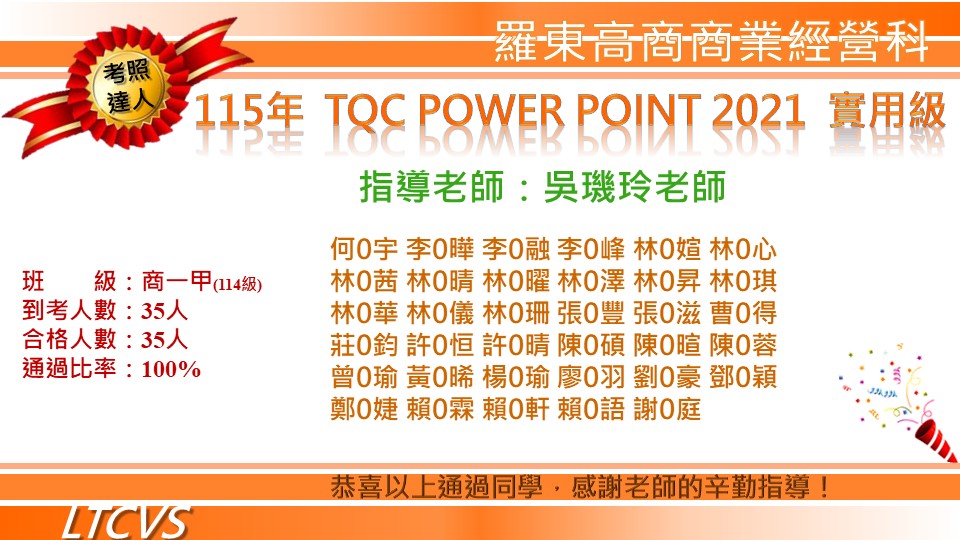 羅東高商商業經營科

考照達人

115年 TQC POWER POINT 2021 實用級

指導老師：吳璣玲老師

班　級：商一甲(114級)
到考人數：35人
合格人數：35人
通過比率：100%

何0宇 李0曄 李0融 李0峰 林0媗 林0心
林0茜 林0晴 林0曜 林0澤 林0昇 林0琪
林0華 林0儀 林0珊 張0豐 張0滋 曹0得
莊0鈞 許0恒 許0晴 陳0碩 陳0暄 陳0蓉
曾0瑜 黃0晞 楊0瑜 廖0羽 劉0豪 鄧0穎
鄭0婕 賴0霖 賴0軒 賴0語 謝0庭

恭喜以上通過同學，感謝老師的辛勤指導！

LTCVS